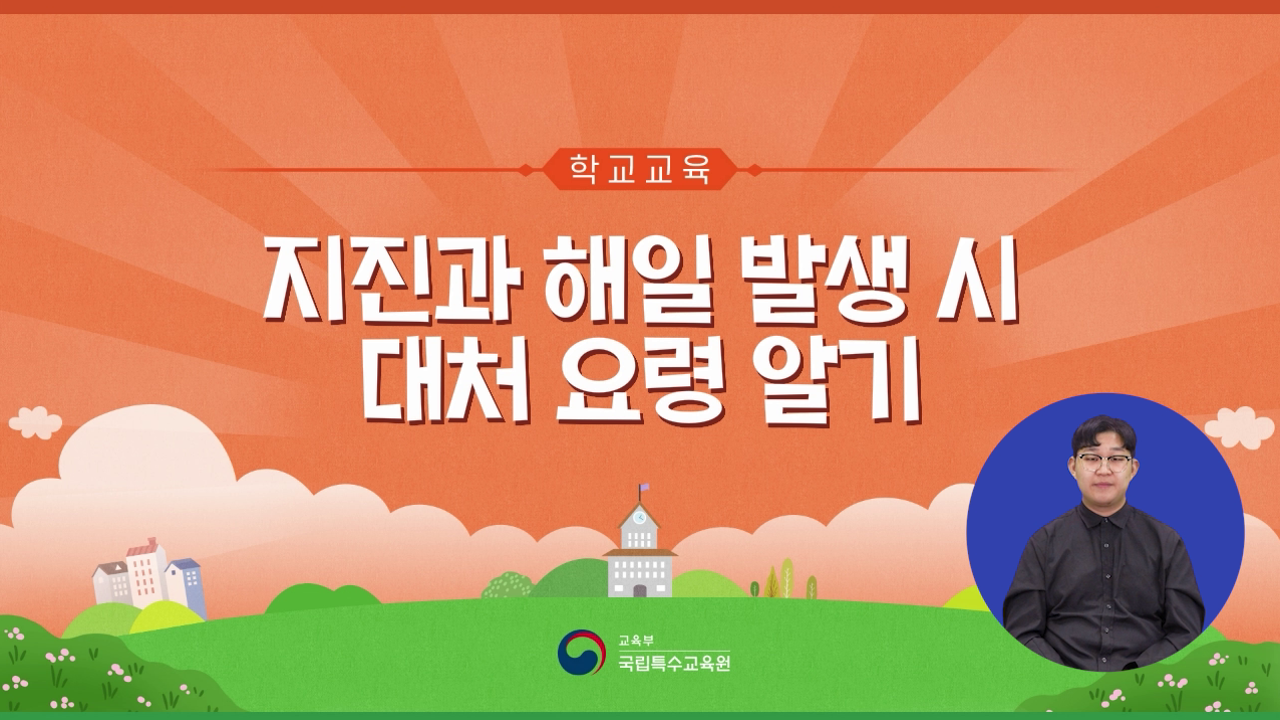 학교교육

지진과 해일 발생 시
대처 요령 알기

교육부
국립특수교육원